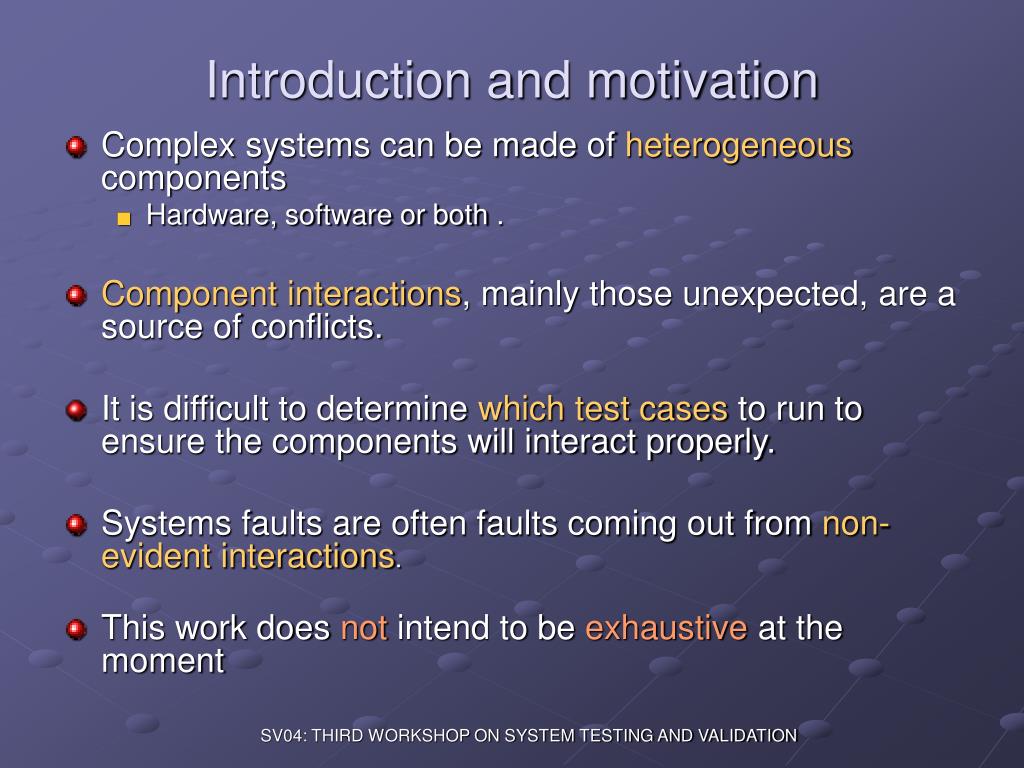 Introduction and motivation

Complex systems can be made of heterogeneous components

Hardware, software or both .

Component interactions, mainly those unexpected, are a source of conflicts.

It is difficult to determine which test cases to run to ensure the components will interact properly.

Systems faults are often faults coming out from non-evident interactions.

This work does not intend to be exhaustive at the moment

SV04: THIRD WORKSHOP ON SYSTEM TESTING AND VALIDATION